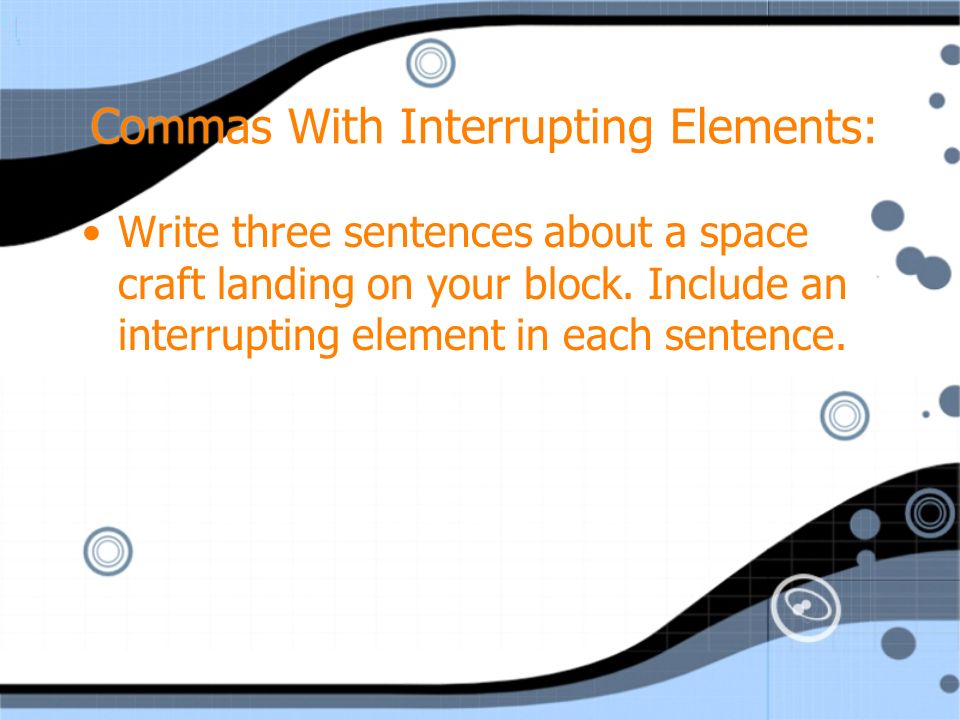 Commas With Interrupting Elements:

• Write three sentences about a space craft landing on your block. Include an interrupting element in each sentence.